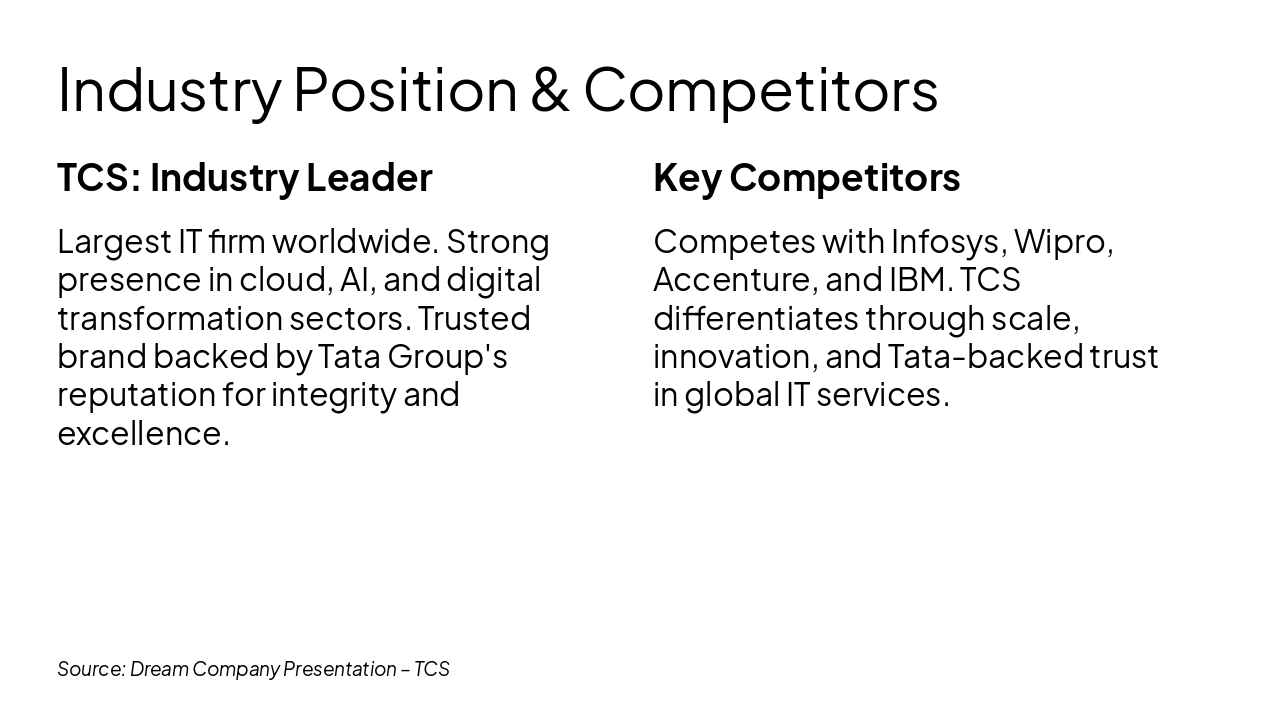 Industry Position & Competitors

TCS: Industry Leader

Largest IT firm worldwide. Strong presence in cloud, AI, and digital transformation sectors. Trusted brand backed by Tata Group's reputation for integrity and excellence.

Key Competitors

Competes with Infosys, Wipro, Accenture, and IBM. TCS differentiates through scale, innovation, and Tata-backed trust in global IT services.

Source: Dream Company Presentation – TCS